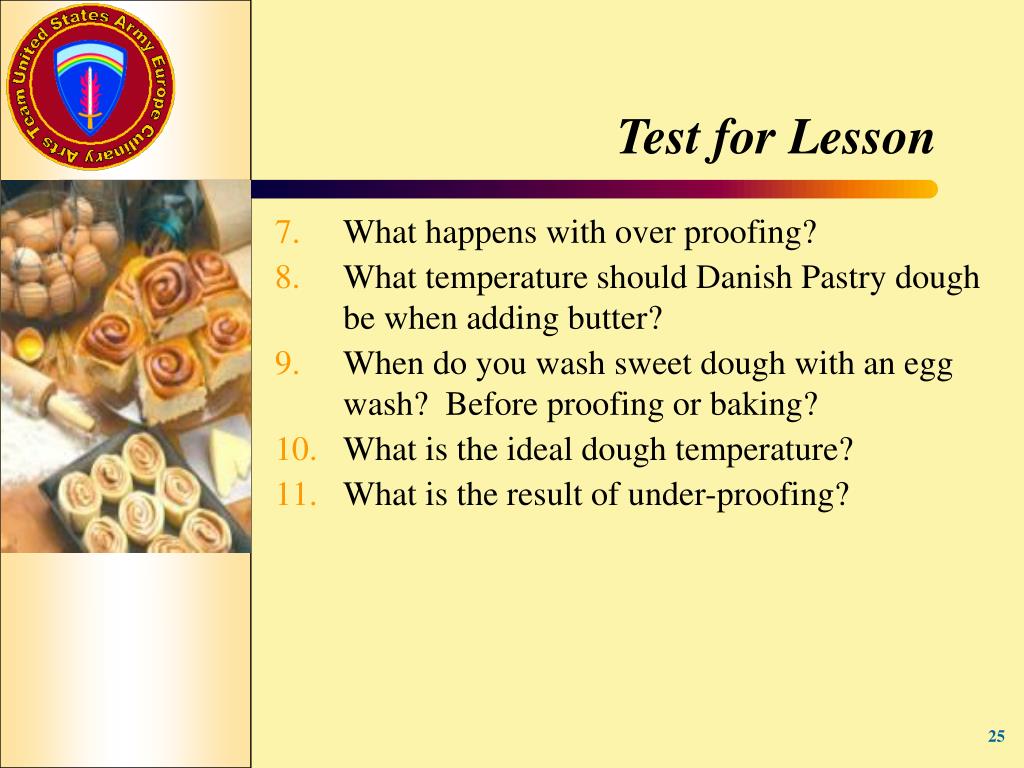 United States Army Europe Culinary Arts Team

Test for Lesson

7. What happens with over proofing?
8. What temperature should Danish Pastry dough be when adding butter?
9. When do you wash sweet dough with an egg wash? Before proofing or baking?
10. What is the ideal dough temperature?
11. What is the result of under-proofing?

25